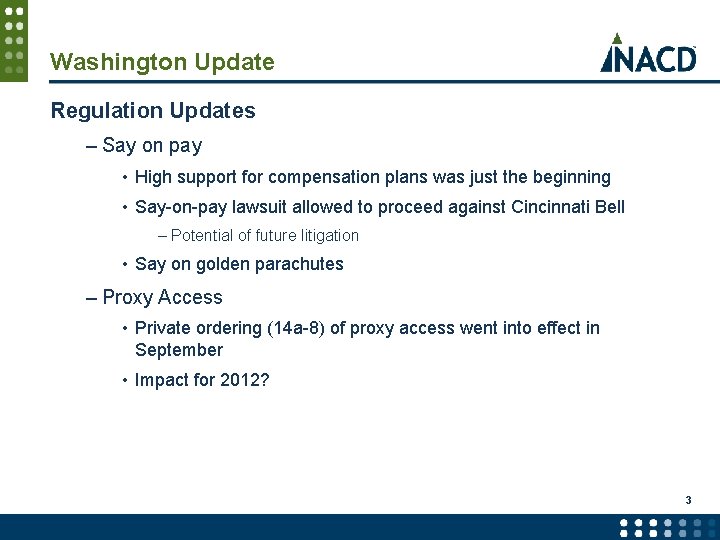 Washington Update

NACD

Regulation Updates

– Say on pay

• High support for compensation plans was just the beginning

• Say-on-pay lawsuit allowed to proceed against Cincinnati Bell

– Potential of future litigation

• Say on golden parachutes

– Proxy Access

• Private ordering (14a-8) of proxy access went into effect in September

• Impact for 2012?

3